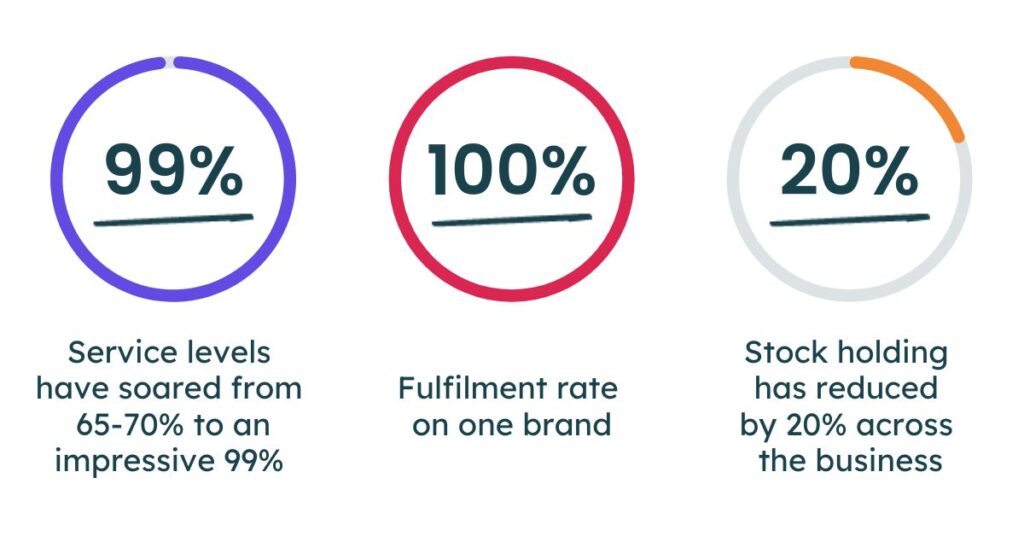 99%

Service levels have soared from 65-70% to an impressive 99%

100%

Fulfilment rate on one brand

20%

Stock holding has reduced by 20% across the business